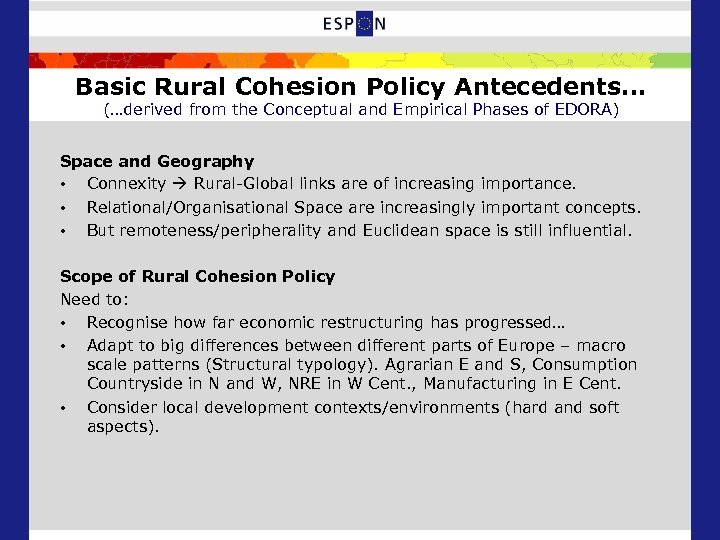 ESPON

Basic Rural Cohesion Policy Antecedents…
(…derived from the Conceptual and Empirical Phases of EDORA)

Space and Geography
• Connexity → Rural-Global links are of increasing importance.
• Relational/Organisational Space are increasingly important concepts.
• But remoteness/peripherality and Euclidean space is still influential.

Scope of Rural Cohesion Policy
Need to:
• Recognise how far economic restructuring has progressed…
• Adapt to big differences between different parts of Europe – macro scale patterns (Structural typology). Agrarian E and S, Consumption Countryside in N and W, NRE in W Cent., Manufacturing in E Cent.
• Consider local development contexts/environments (hard and soft aspects).